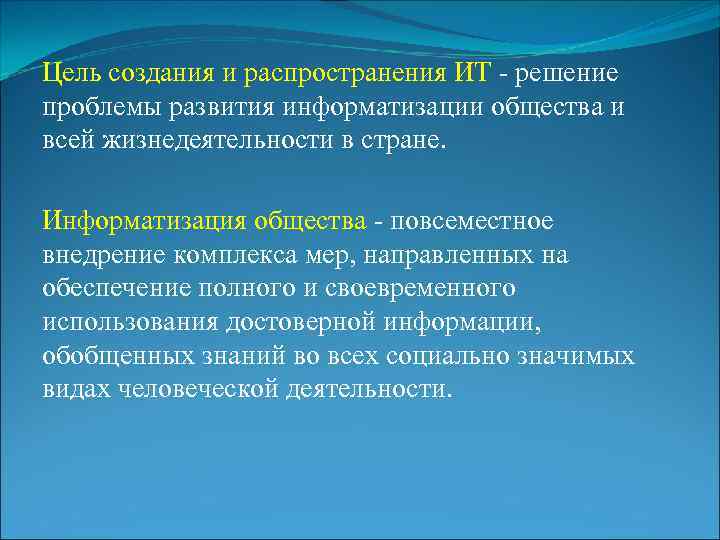 Цель создания и распространения ИТ - решение проблемы развития информатизации общества и всей жизнедеятельности в стране.

Информатизация общества - повсеместное внедрение комплекса мер, направленных на обеспечение полного и своевременного использования достоверной информации, обобщенных знаний во всех социально значимых видах человеческой деятельности.